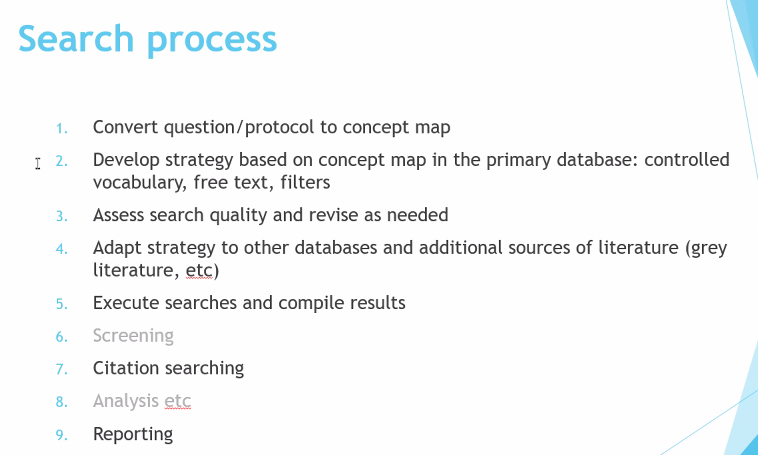 Search process

1. Convert question/protocol to concept map
2. Develop strategy based on concept map in the primary database: controlled vocabulary, free text, filters
3. Assess search quality and revise as needed
4. Adapt strategy to other databases and additional sources of literature (grey literature, etc)
5. Execute searches and compile results
6. Screening
7. Citation searching
8. Analysis etc
9. Reporting